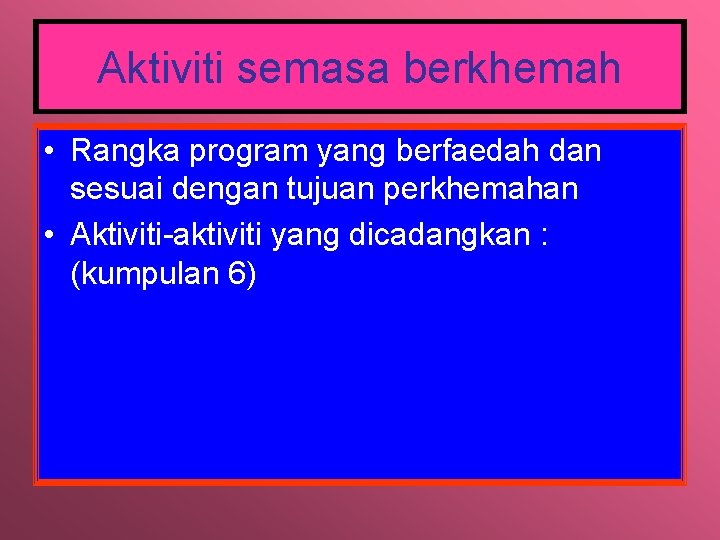 Aktiviti semasa berkhemah

• Rangka program yang berfaedah dan sesuai dengan tujuan perkhemahan
• Aktiviti-aktiviti yang dicadangkan : (kumpulan 6)